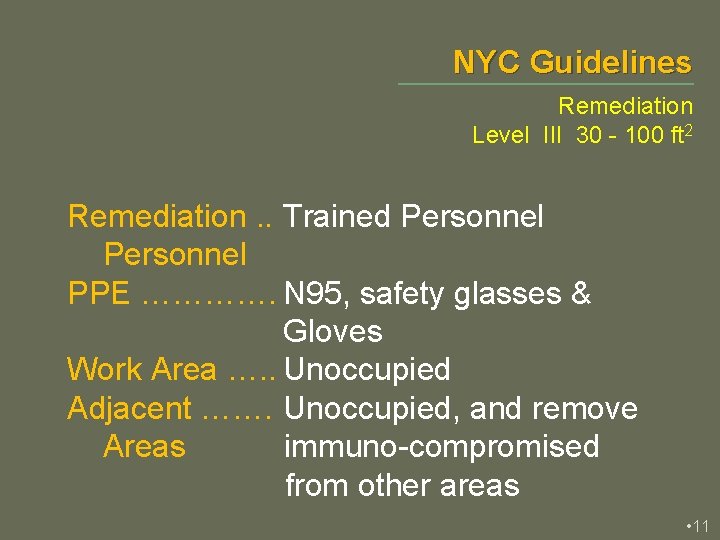 NYC Guidelines

Remediation
Level III 30 - 100 ft$^2$

Remediation .. Trained Personnel
Personnel
PPE …………. N95, safety glasses & Gloves
Work Area ….. Unoccupied
Adjacent ……. Unoccupied, and remove
Areas immuno-compromised from other areas

•11